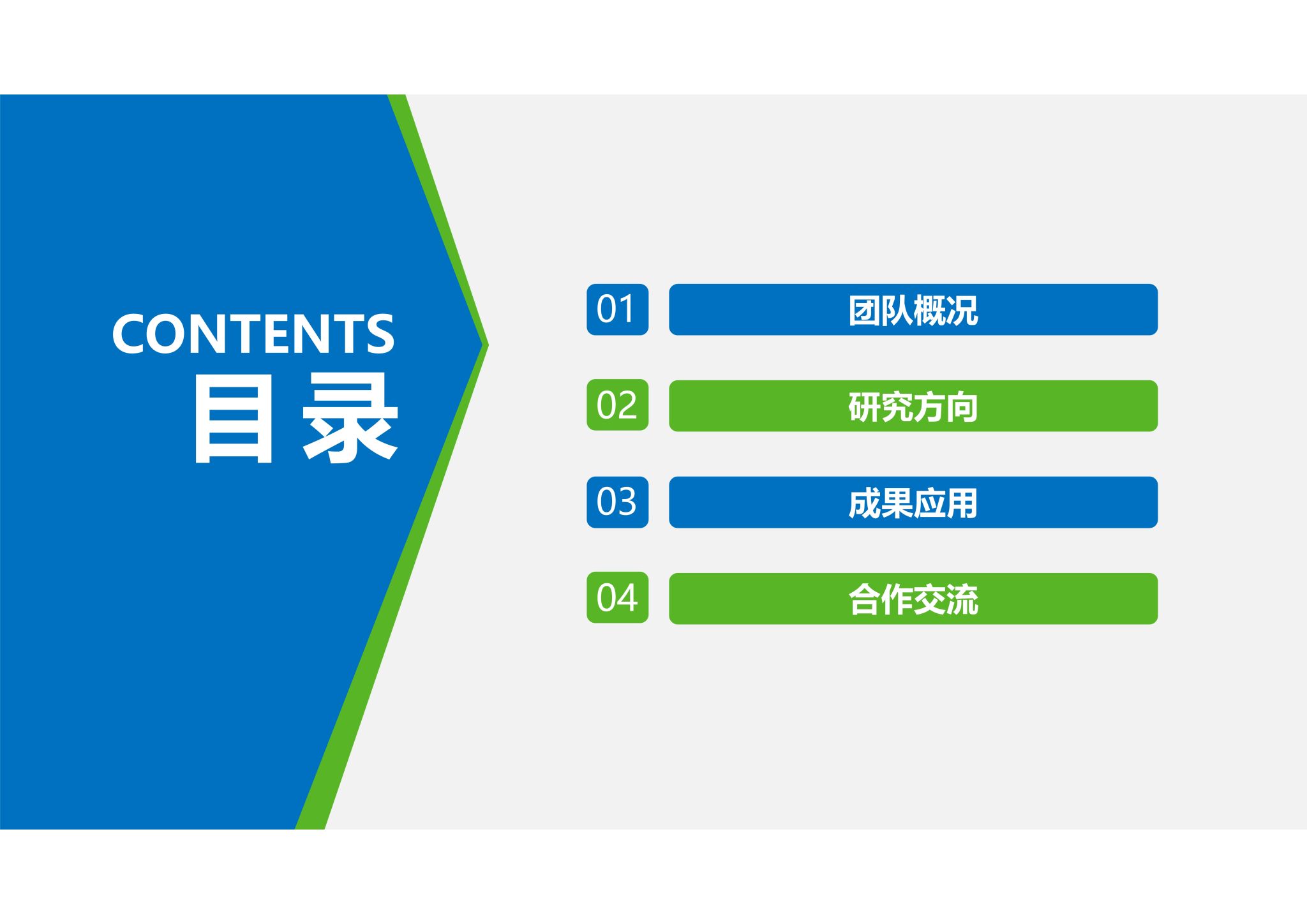 CONTENTS
目录

01 团队概况

02 研究方向

03 成果应用

04 合作交流